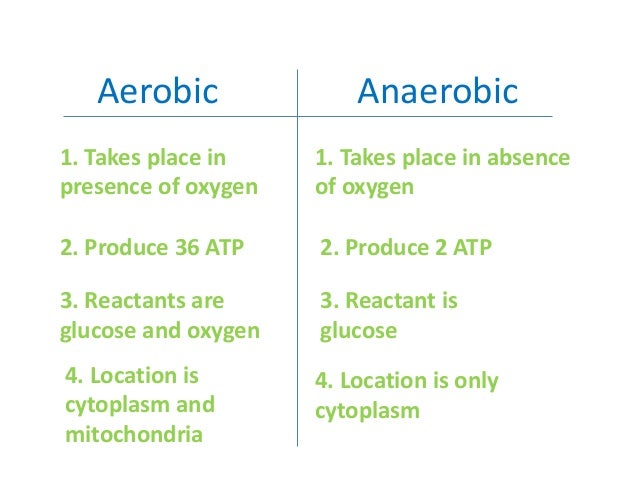 | Aerobic | Anaerobic |
|---|---|
| 1. Takes place in presence of oxygen | 1. Takes place in absence of oxygen |
| 2. Produce 36 ATP | 2. Produce 2 ATP |
| 3. Reactants are glucose and oxygen | 3. Reactant is glucose |
| 4. Location is cytoplasm and mitochondria | 4. Location is only cytoplasm |